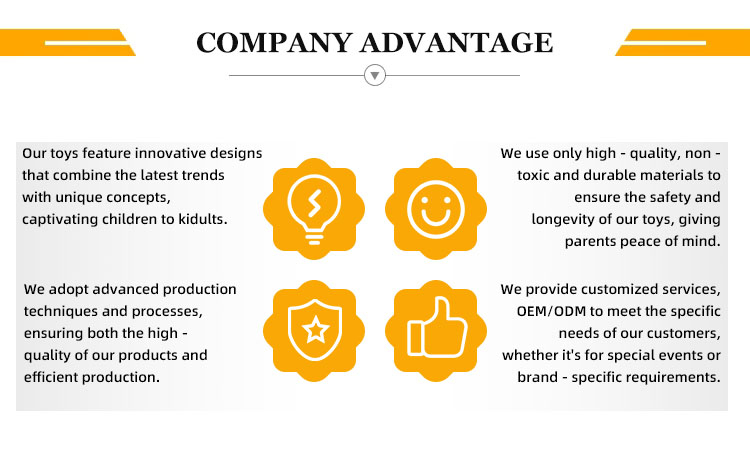 COMPANY ADVANTAGE

Our toys feature innovative designs that combine the latest trends with unique concepts, captivating children to kidults.

We use only high - quality, non - toxic and durable materials to ensure the safety and longevity of our toys, giving parents peace of mind.

We adopt advanced production techniques and processes, ensuring both the high - quality of our products and efficient production.

We provide customized services, OEM/ODM to meet the specific needs of our customers, whether it's for special events or brand - specific requirements.